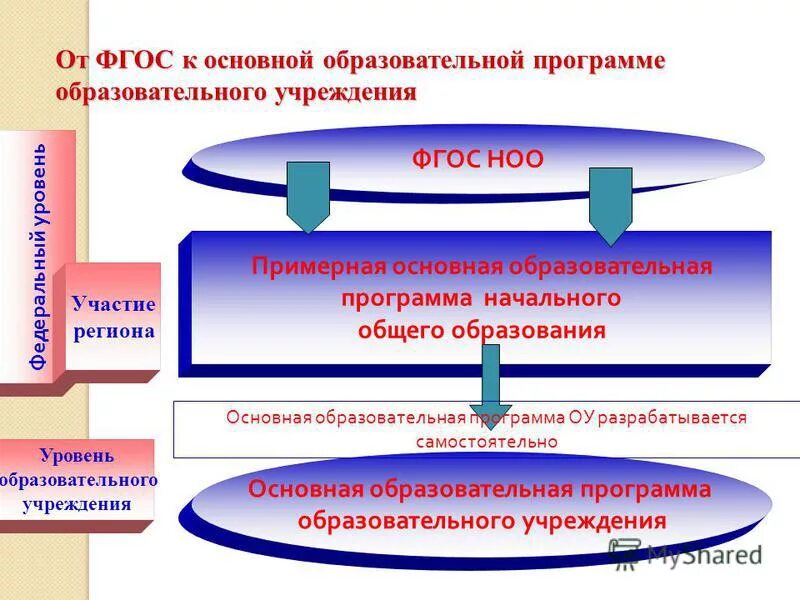 От ФГОС к основной образовательной программе образовательного учреждения

Федеральный уровень

Участие региона

Уровень образовательного учреждения

ФГОС НОО

Примерная основная образовательная программа начального общего образования

Основная образовательная программа ОУ разрабатывается самостоятельно

Основная образовательная программа образовательного учреждения

MyShared